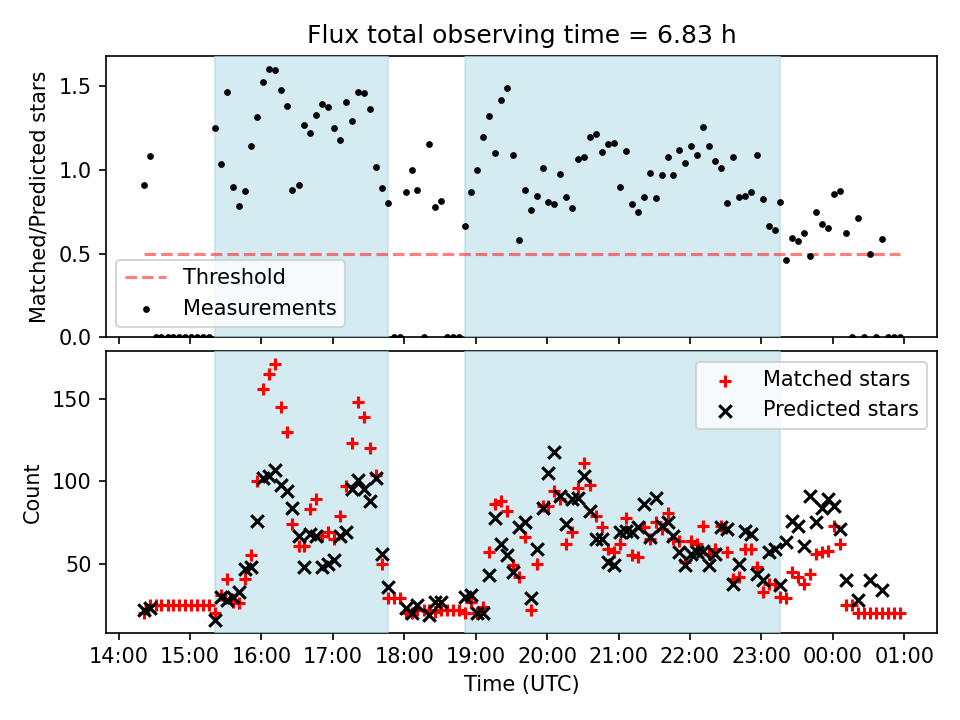 Flux total observing time = 6.83 h

Matched/Predicted stars

1.5
1.0
0.5
0.0

Threshold
Measurements

Count

150
100
50

Matched stars
Predicted stars

14:00 15:00 16:00 17:00 18:00 19:00 20:00 21:00 22:00 23:00 00:00 01:00

Time (UTC)